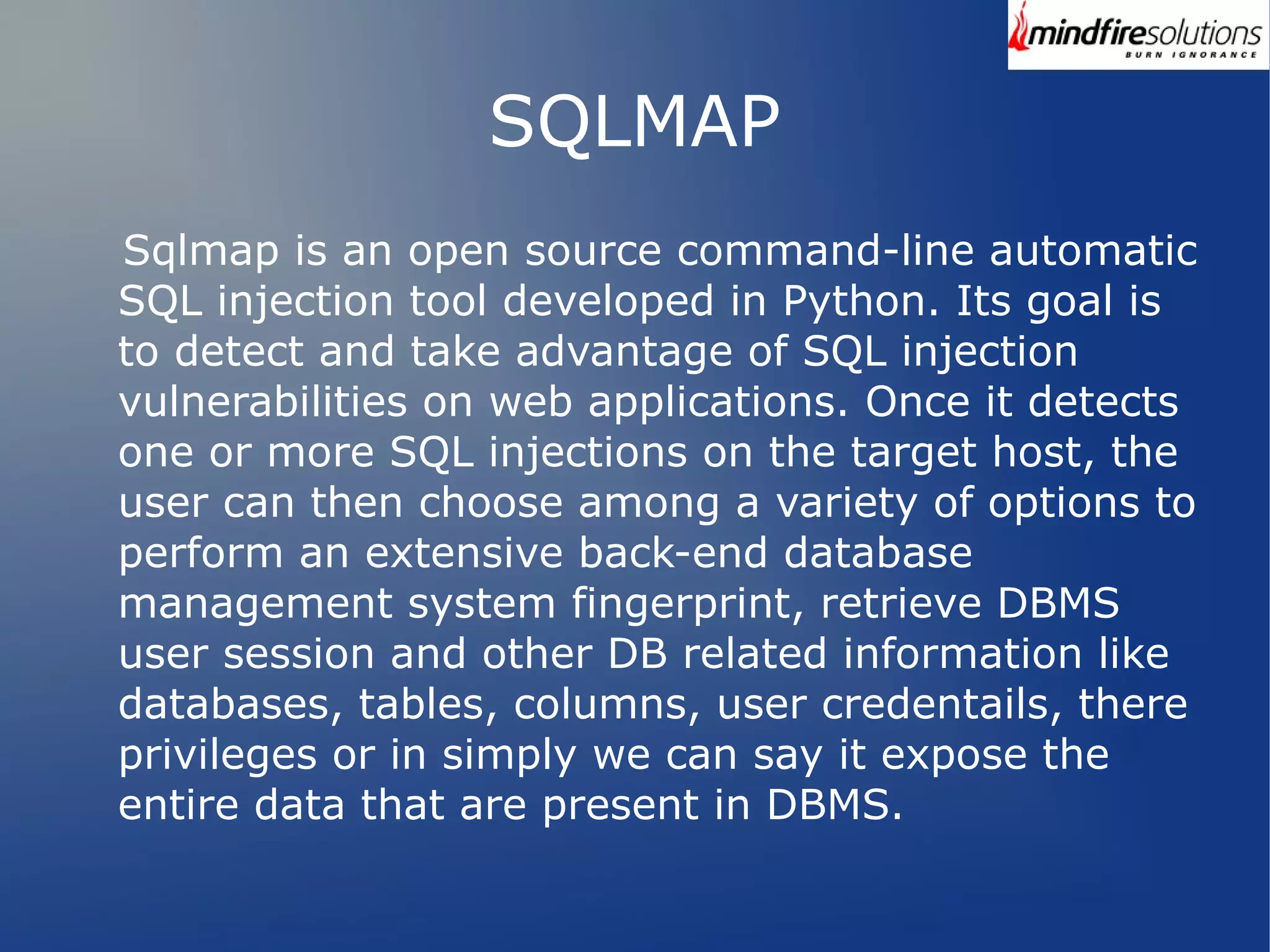 mindfiresolutions
BURN IGNORANCE

SQLMAP

Sqlmap is an open source command-line automatic SQL injection tool developed in Python. Its goal is to detect and take advantage of SQL injection vulnerabilities on web applications. Once it detects one or more SQL injections on the target host, the user can then choose among a variety of options to perform an extensive back-end database management system fingerprint, retrieve DBMS user session and other DB related information like databases, tables, columns, user credentails, there privileges or in simply we can say it expose the entire data that are present in DBMS.